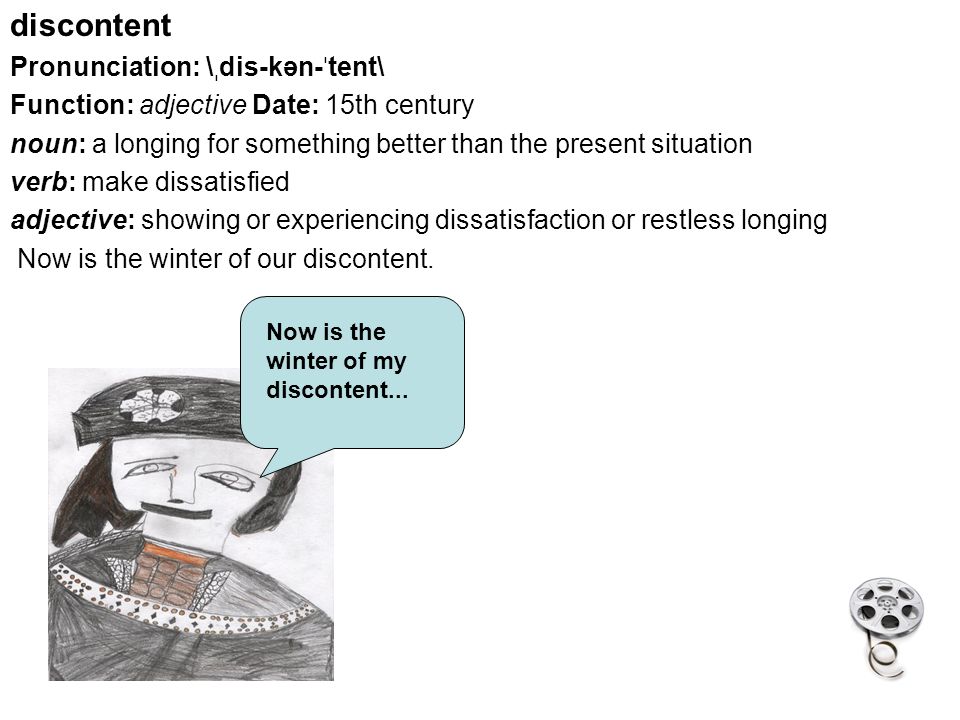 discontent

Pronunciation: \ˌdis-kən-ˈtent\

Function: adjective Date: 15th century

noun: a longing for something better than the present situation

verb: make dissatisfied

adjective: showing or experiencing dissatisfaction or restless longing

Now is the winter of our discontent.

Now is the winter of my discontent...